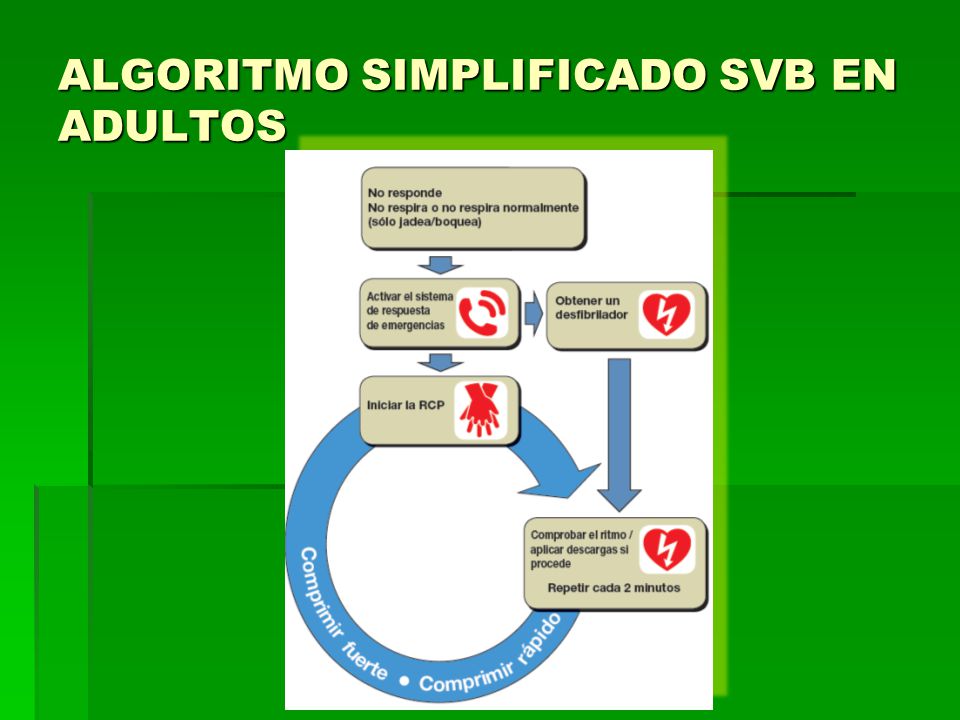 ALGORITMO SIMPLIFICADO SVB EN ADULTOS

No responde
No respira o no respira normalmente (sólo jadea/boquea)

Activar el sistema de respuesta de emergencias

Obtener un desfibrilador

Iniciar la RCP

Comprobar el ritmo / aplicar descargas si procede

Repetir cada 2 minutos

Comprimir fuerte • Comprimir rápido